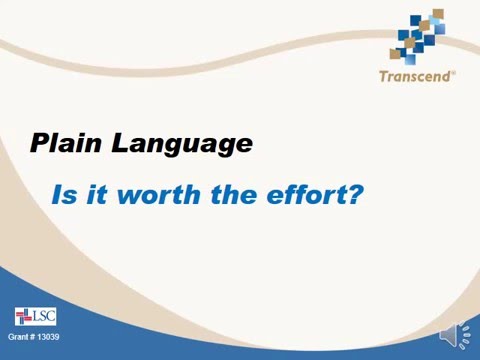 Transcend®

Plain Language

Is it worth the effort?

LSC

Grant # 13039